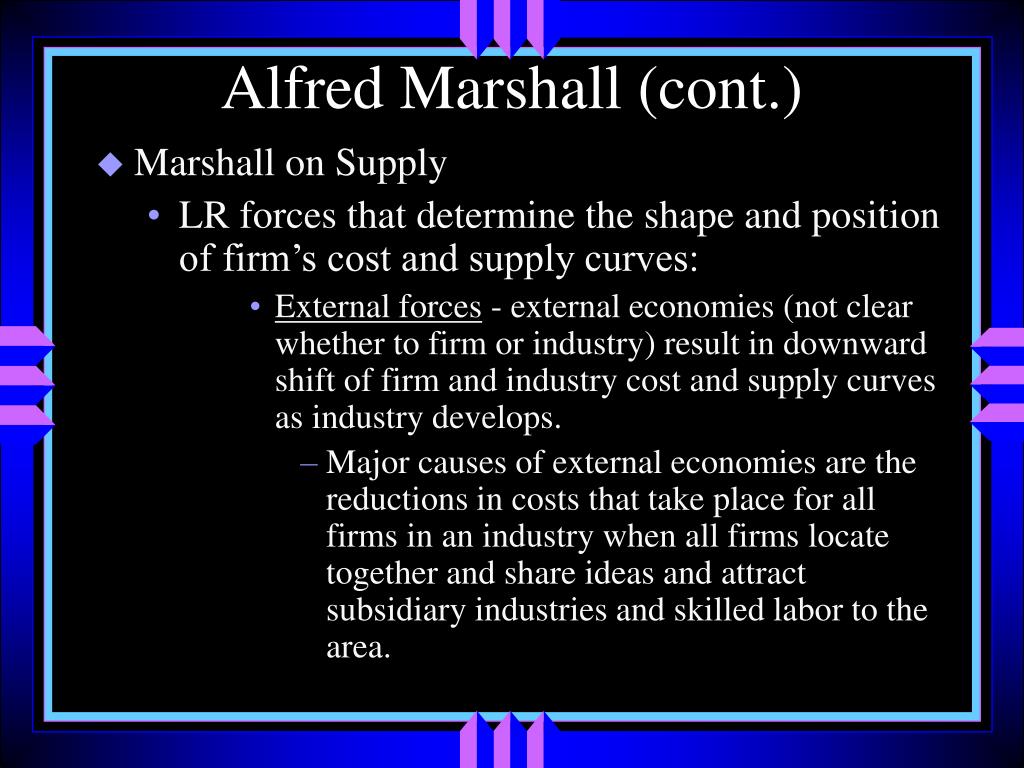 Alfred Marshall (cont.)

◆ Marshall on Supply

• LR forces that determine the shape and position of firm’s cost and supply curves:

• External forces - external economies (not clear whether to firm or industry) result in downward shift of firm and industry cost and supply curves as industry develops.

– Major causes of external economies are the reductions in costs that take place for all firms in an industry when all firms locate together and share ideas and attract subsidiary industries and skilled labor to the area.